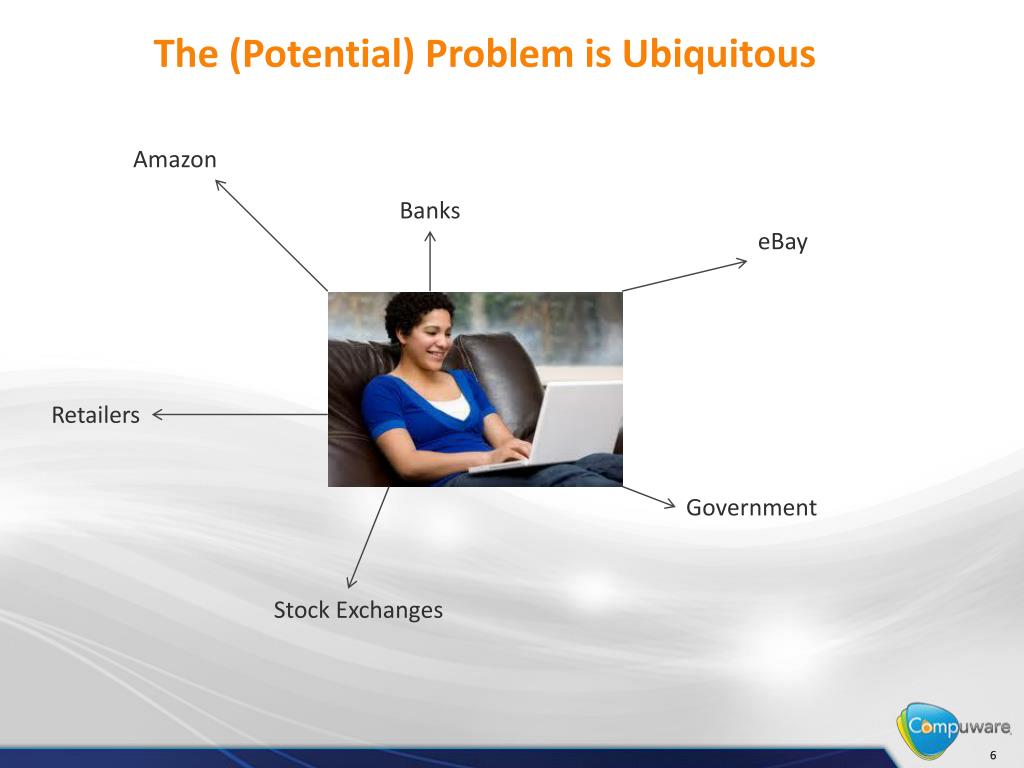 The (Potential) Problem is Ubiquitous

Amazon

Banks

eBay

Retailers

Government

Stock Exchanges

Compuware

6